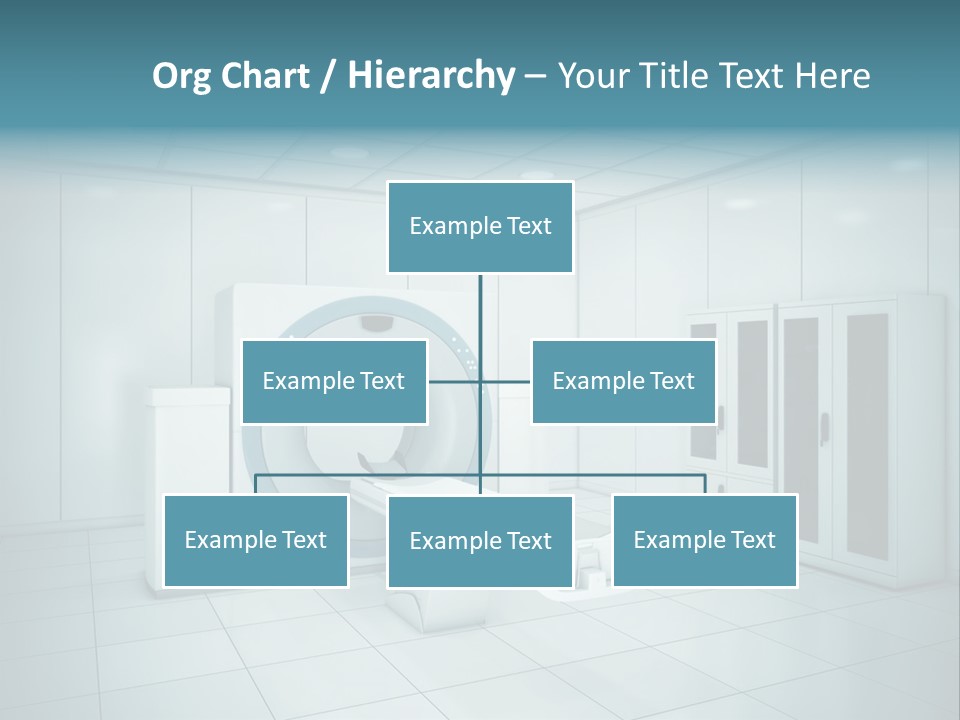 Org Chart / Hierarchy – Your Title Text Here

Example Text

Example Text

Example Text

Example Text

Example Text

Example Text